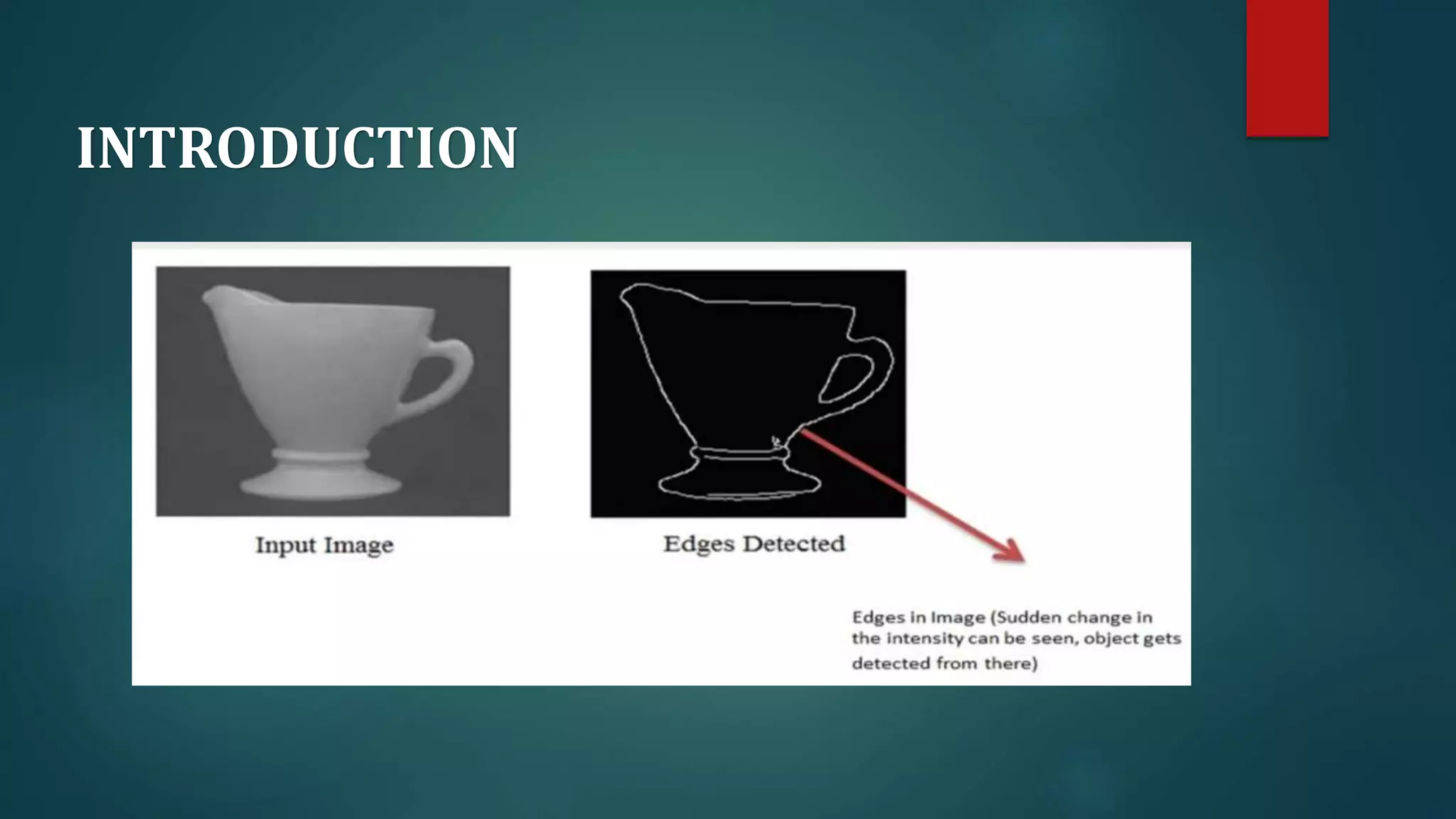 INTRODUCTION

Input Image

Edges Detected

Edges in Image (Sudden change in the intensity can be seen, object gets detected from there)